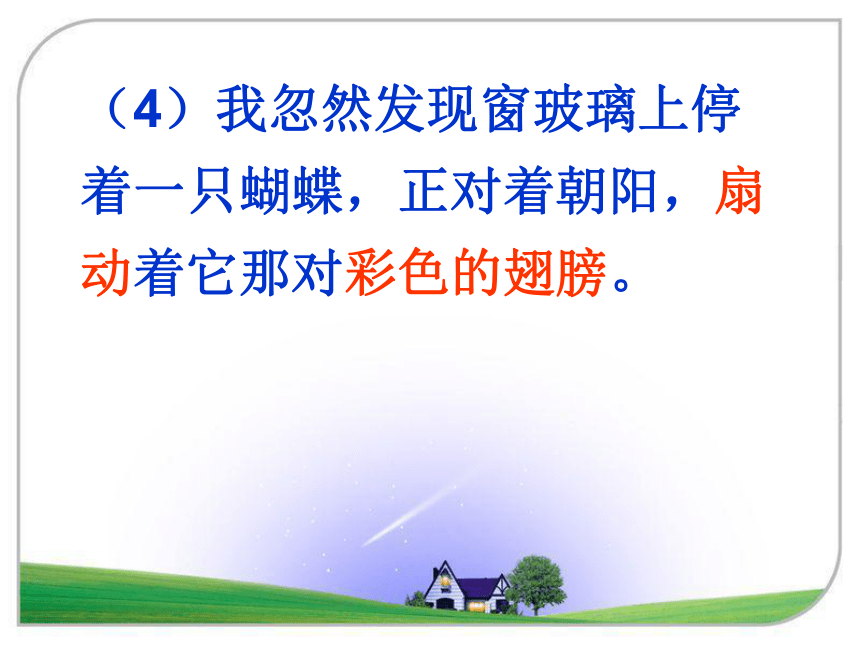 （4）我忽然发现窗玻璃上停着一只蝴蝶，正对着朝阳，扇动着它那对彩色的翅膀。